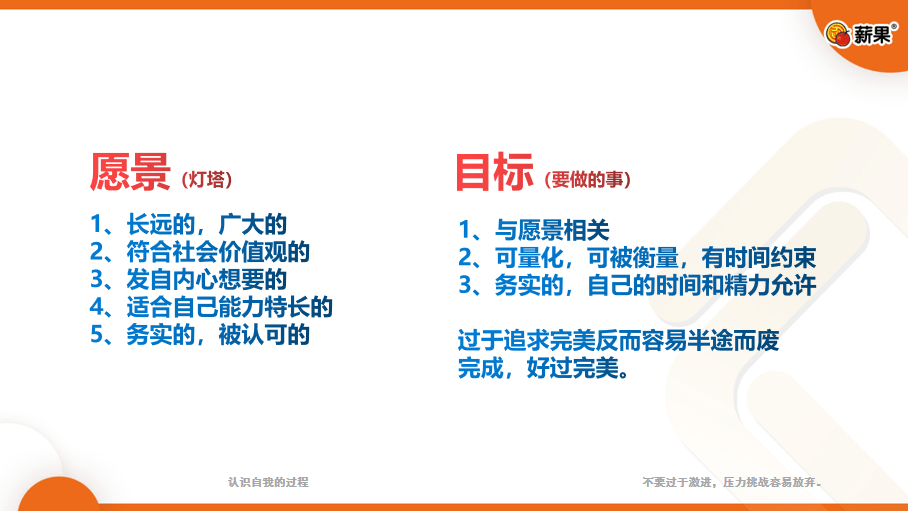 薪果®

愿景（灯塔）

1、长远的，广大的
2、符合社会价值观的
3、发自内心想要的
4、适合自己能力特长的
5、务实的，被认可的

目标（要做的事）

1、与愿景相关
2、可量化，可被衡量，有时间约束
3、务实的，自己的时间和精力允许

过于追求完美反而容易半途而废
完成，好过完美。

认识自我的过程

不要过于激进，压力挑战容易放弃。